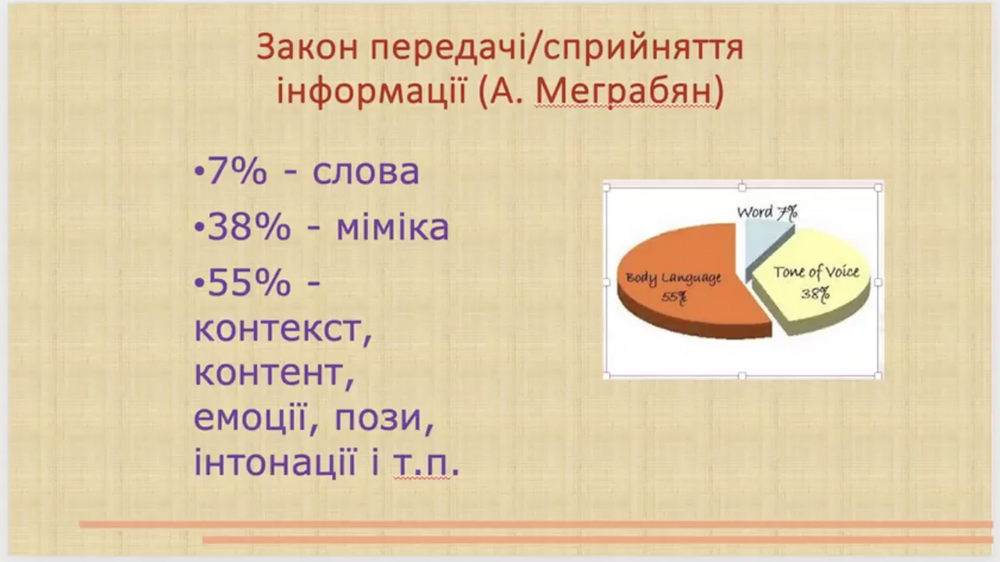 Закон передачі/сприйняття інформації (А. Меграбян)

•7% - слова

•38% - міміка

•55% - контекст, контент, емоції, пози, інтонації і т.п.

Word 7%

Body Language 55%

Tone of Voice 38%